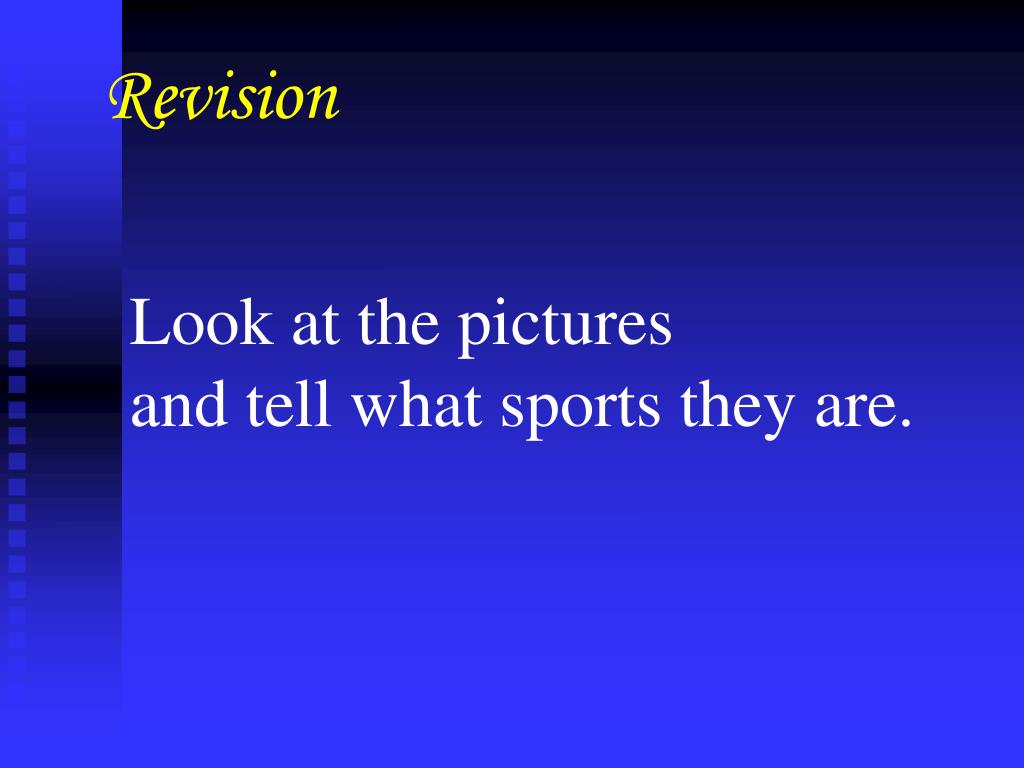 Revision

Look at the pictures
and tell what sports they are.